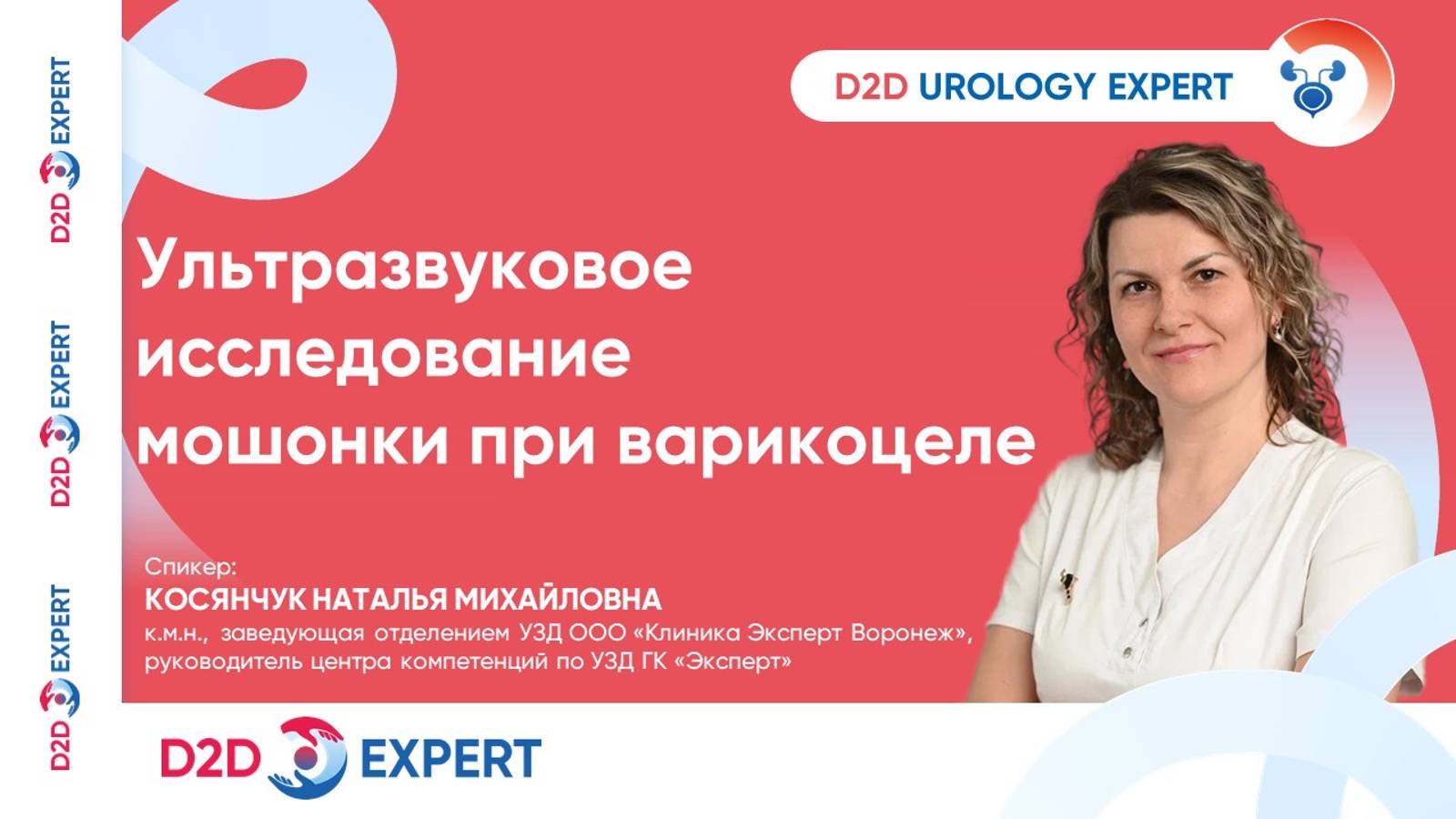 D2D EXPERT

D2D EXPERT

D2D EXPERT

D2D UROLOGY EXPERT

Ультразвуковое исследование мошонки при варикоцеле

Спикер:
КОСЯНЧУК НАТАЛЬЯ МИХАЙЛОВНА
к.м.н., заведующая отделением УЗД ООО «Клиника Эксперт Воронеж», руководитель центра компетенций по УЗД ГК «Эксперт»

D2D EXPERT